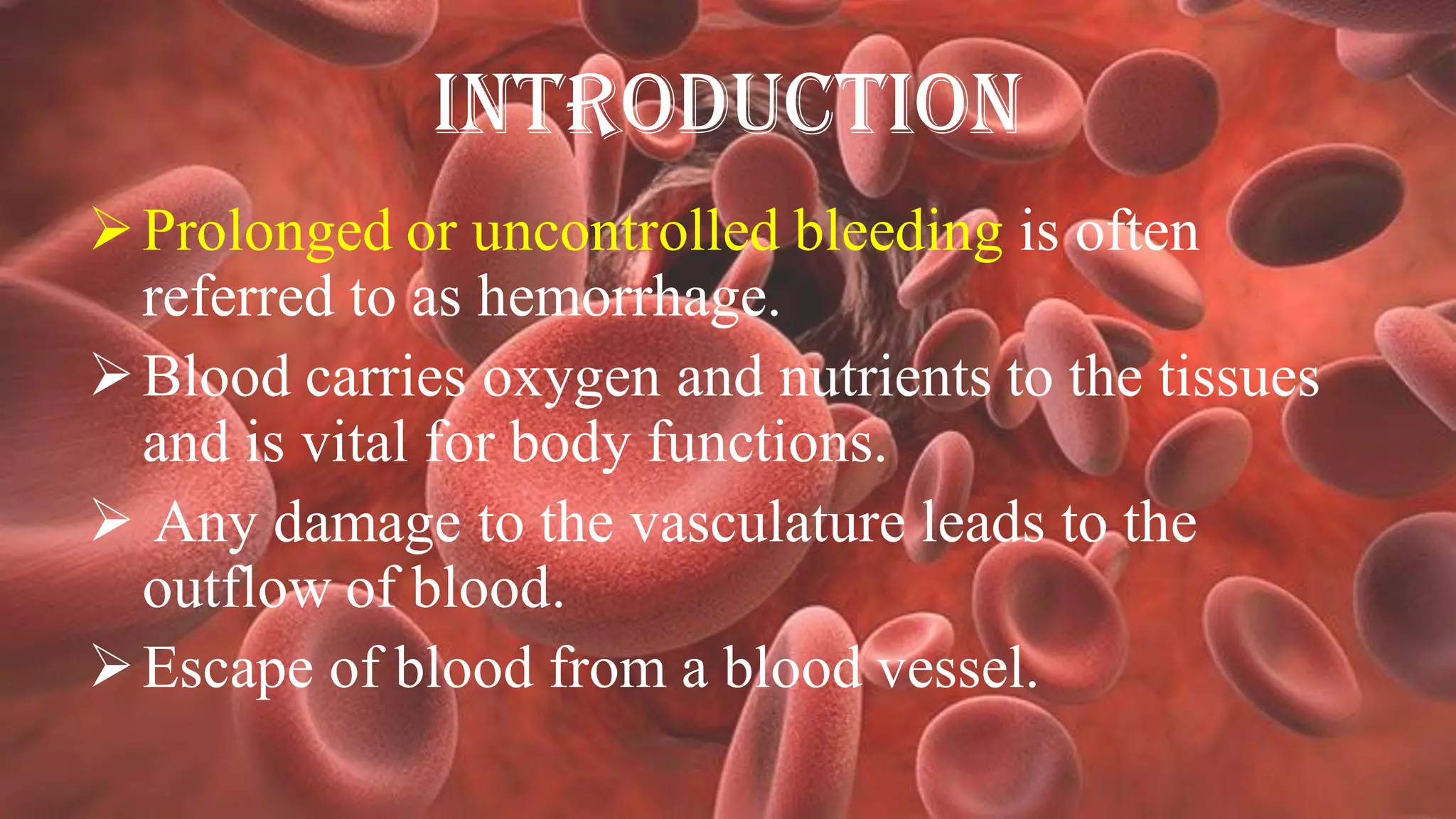 INTRODUCTION

➢ Prolonged or uncontrolled bleeding is often referred to as hemorrhage.

➢ Blood carries oxygen and nutrients to the tissues and is vital for body functions.

➢ Any damage to the vasculature leads to the outflow of blood.

➢ Escape of blood from a blood vessel.